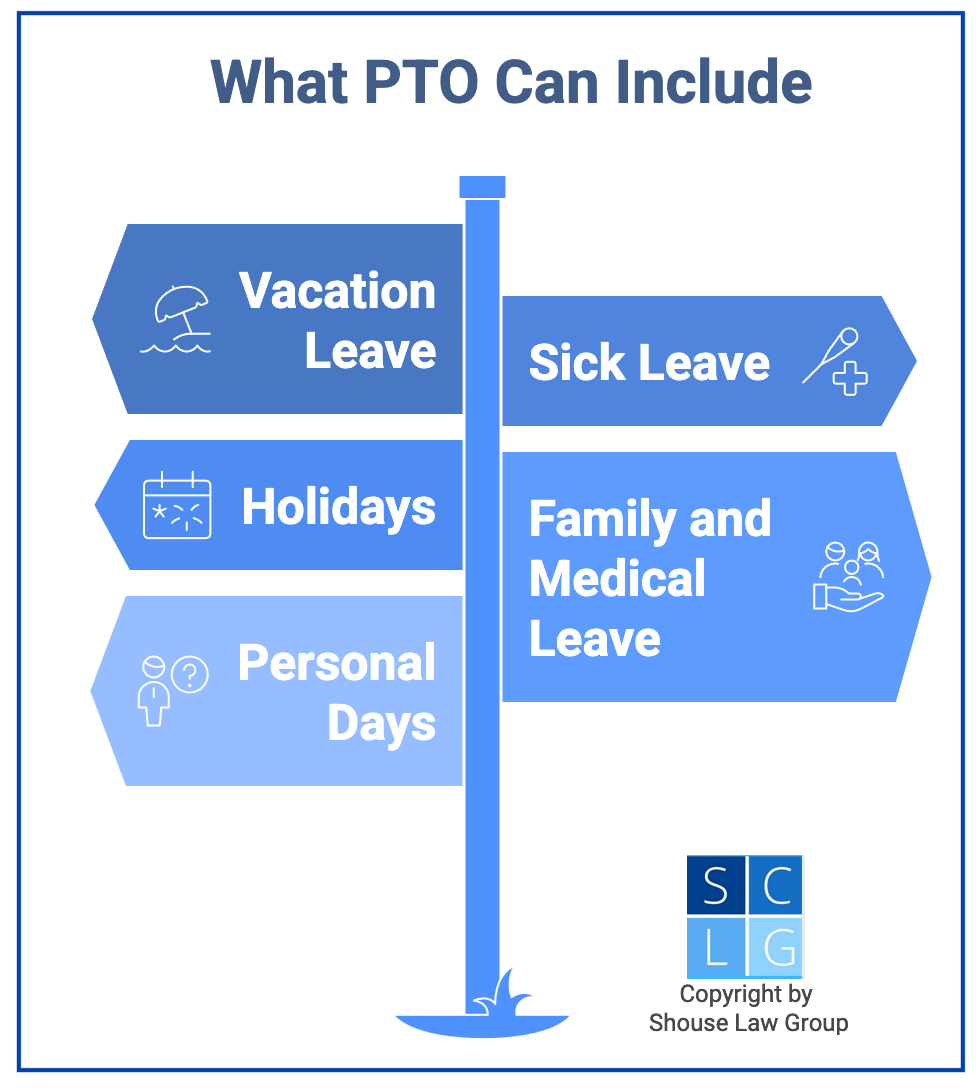 What PTO Can Include

Vacation Leave

Sick Leave

Holidays

Family and Medical Leave

Personal Days

S C
L G

Copyright by Shouse Law Group